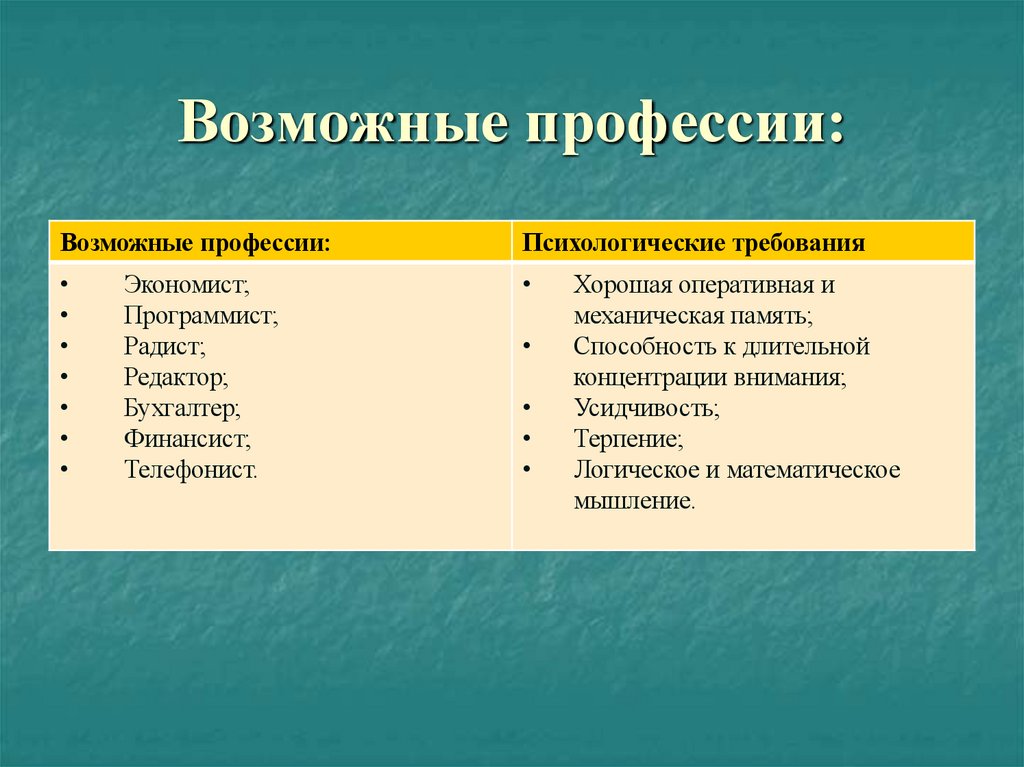 Возможные профессии:

| Возможные профессии: | Психологические требования |
|---|---|
| • Экономист;<br>• Программист;<br>• Радист;<br>• Редактор;<br>• Бухгалтер;<br>• Финансист;<br>• Телефонист. | • Хорошая оперативная и механическая память;<br>• Способность к длительной концентрации внимания;<br>• Усидчивость;<br>• Терпение;<br>• Логическое и математическое мышление. |